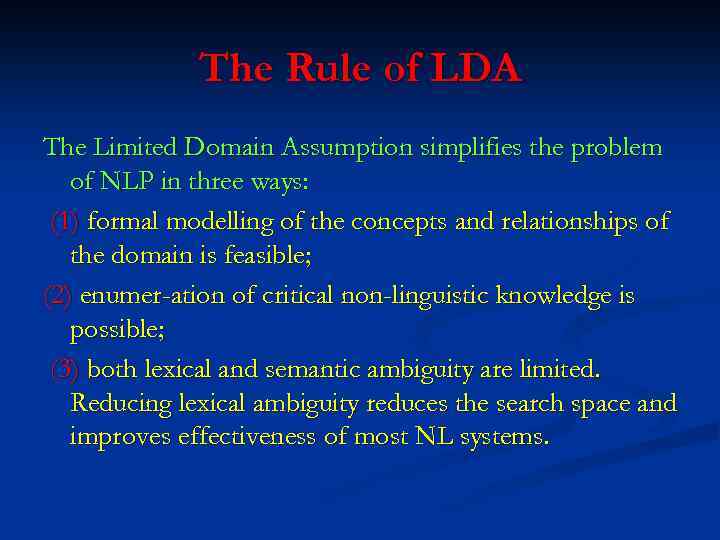 The Rule of LDA

The Limited Domain Assumption simplifies the problem of NLP in three ways:

(1) formal modelling of the concepts and relationships of the domain is feasible;

(2) enumer-ation of critical non-linguistic knowledge is possible;

(3) both lexical and semantic ambiguity are limited. Reducing lexical ambiguity reduces the search space and improves effectiveness of most NL systems.